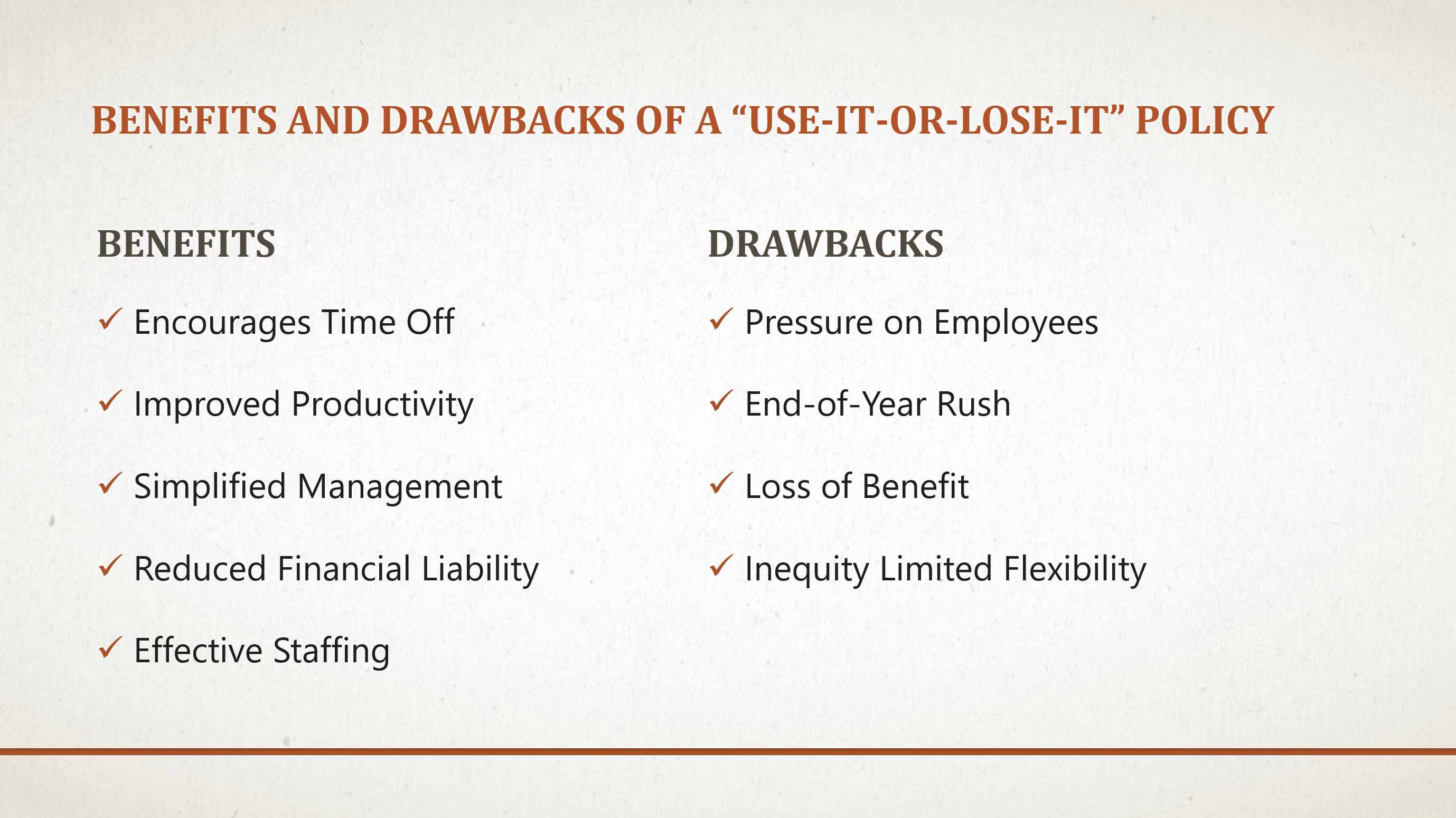 BENEFITS AND DRAWBACKS OF A “USE-IT-OR-LOSE-IT” POLICY

BENEFITS

✓ Encourages Time Off

✓ Improved Productivity

✓ Simplified Management

✓ Reduced Financial Liability

✓ Effective Staffing

DRAWBACKS

✓ Pressure on Employees

✓ End-of-Year Rush

✓ Loss of Benefit

✓ Inequity Limited Flexibility